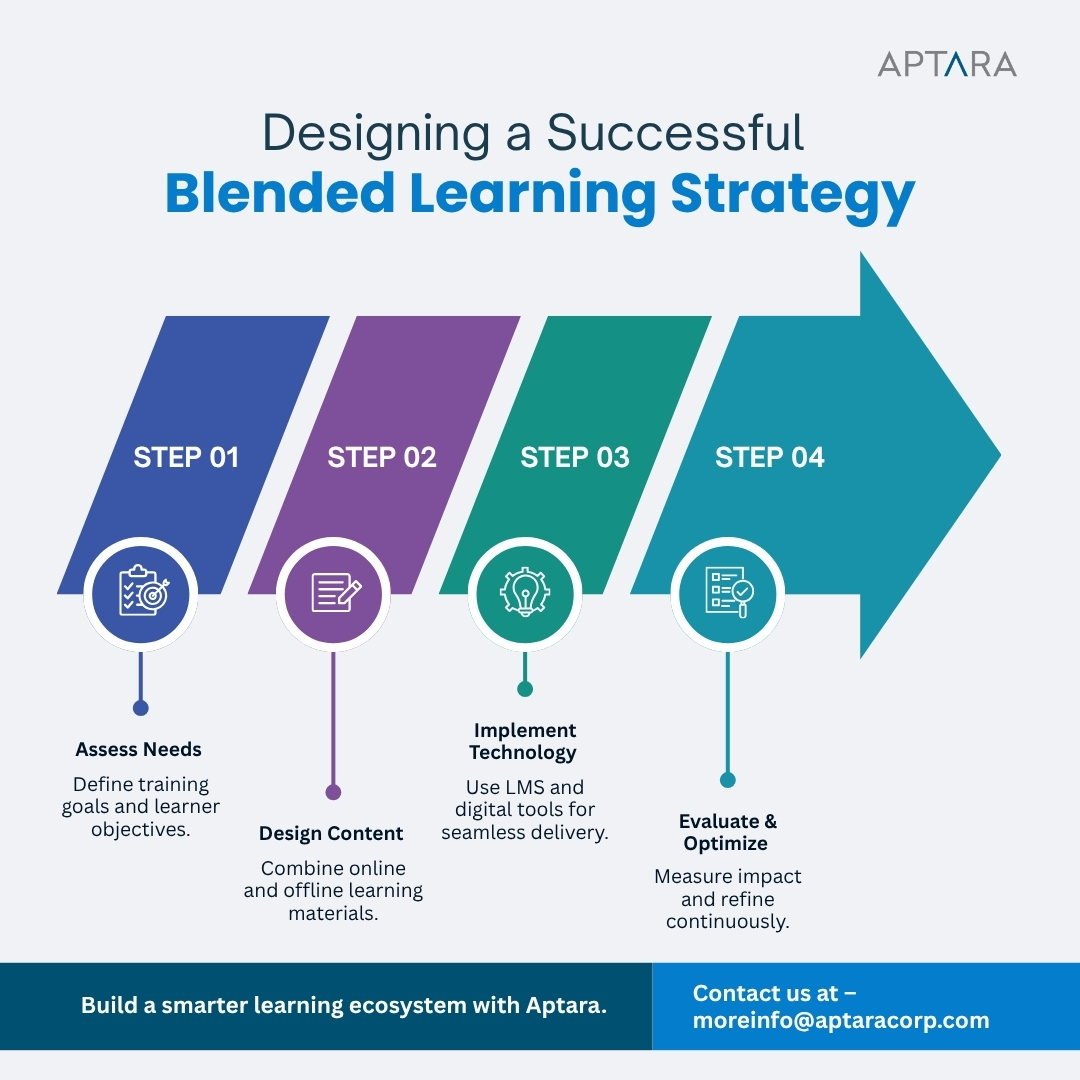 APTARA

Designing a Successful
Blended Learning Strategy

STEP 01

STEP 02

STEP 03

STEP 04

Assess Needs
Define training goals and learner objectives.

Design Content
Combine online and offline learning materials.

Implement Technology
Use LMS and digital tools for seamless delivery.

Evaluate & Optimize
Measure impact and refine continuously.

Build a smarter learning ecosystem with Aptara.

Contact us at – moreinfo@aptaracorp.com